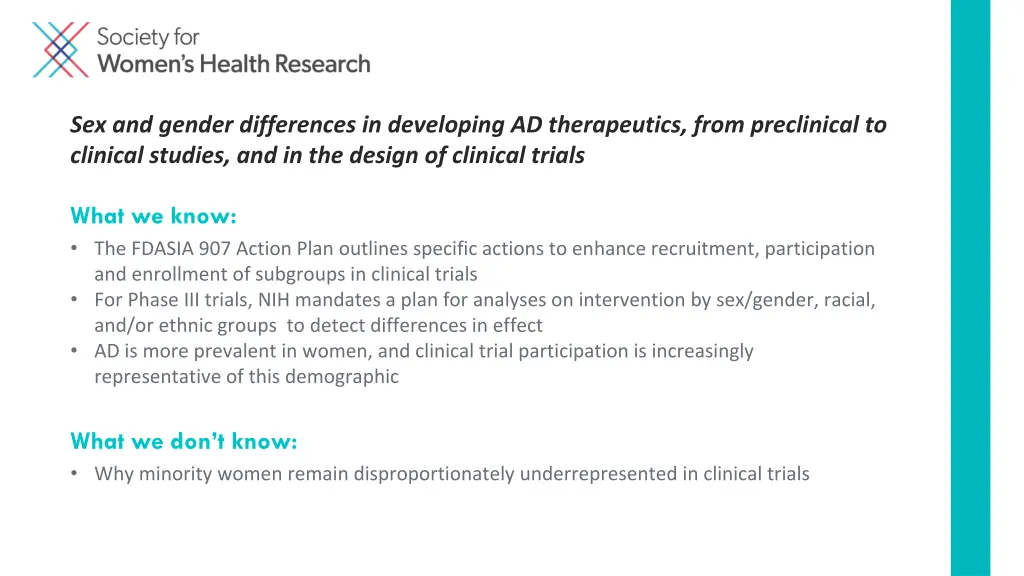 Society for
Women's Health Research

Sex and gender differences in developing AD therapeutics, from preclinical to clinical studies, and in the design of clinical trials

What we know:
• The FDASIA 907 Action Plan outlines specific actions to enhance recruitment, participation and enrollment of subgroups in clinical trials
• For Phase III trials, NIH mandates a plan for analyses on intervention by sex/gender, racial, and/or ethnic groups to detect differences in effect
• AD is more prevalent in women, and clinical trial participation is increasingly representative of this demographic

What we don't know:
• Why minority women remain disproportionately underrepresented in clinical trials